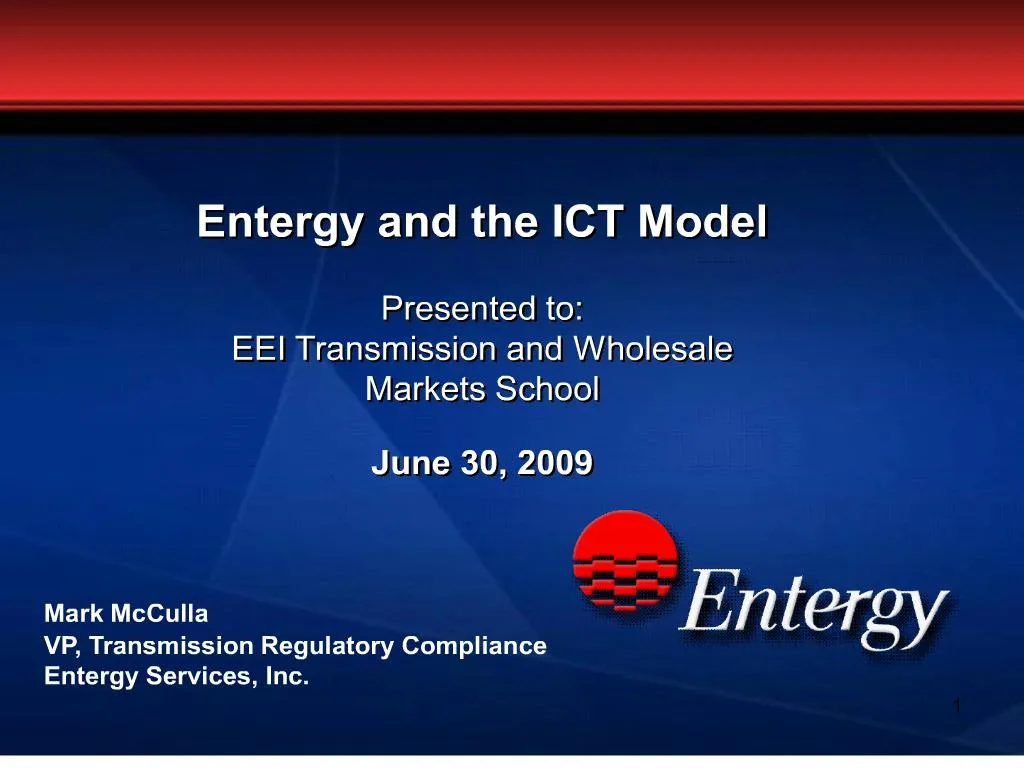 Entergy and the ICT Model

Presented to:
EEI Transmission and Wholesale Markets School

June 30, 2009

Entergy

Mark McCulla
VP, Transmission Regulatory Compliance
Entergy Services, Inc.

1